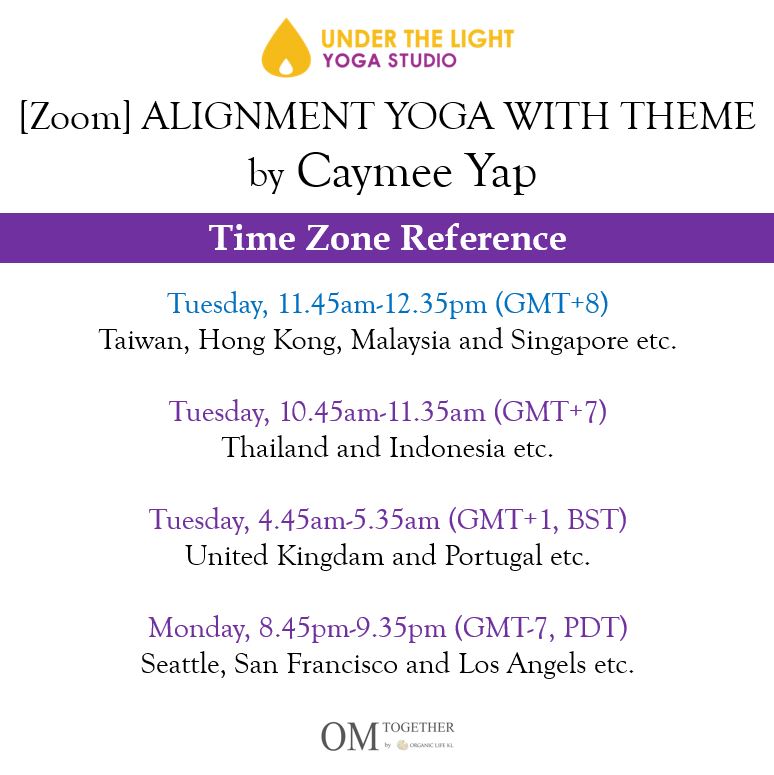 UNDER THE LIGHT
YOGA STUDIO

[Zoom] ALIGNMENT YOGA WITH THEME
by Caymee Yap

Time Zone Reference

Tuesday, 11.45am-12.35pm (GMT+8)
Taiwan, Hong Kong, Malaysia and Singapore etc.

Tuesday, 10.45am-11.35am (GMT+7)
Thailand and Indonesia etc.

Tuesday, 4.45am-5.35am (GMT+1, BST)
United Kingdam and Portugal etc.

Monday, 8.45pm-9.35pm (GMT-7, PDT)
Seattle, San Francisco and Los Angels etc.

OM TOGETHER by ORGANIC LIFE KL